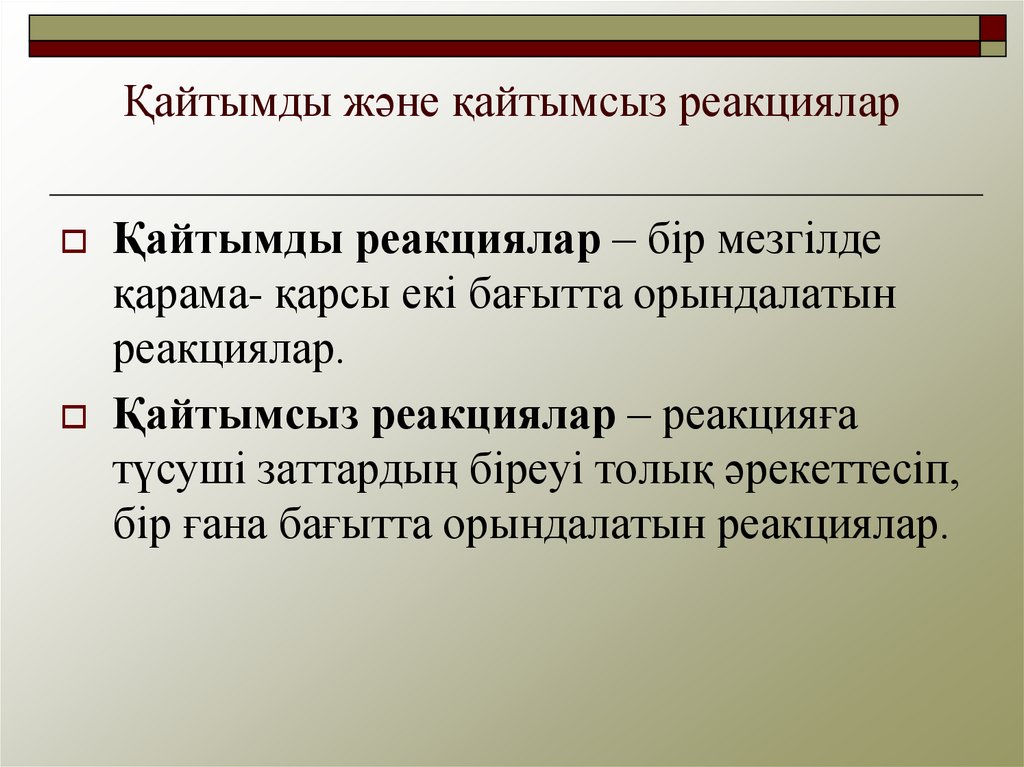 Қайтымды және қайтымсыз реакциялар

Қайтымды реакциялар – бір мезгілде қарама- қарсы екі бағытта орындалатын реакциялар.

Қайтымсыз реакциялар – реакцияға түсуші заттардың біреуі толық әрекеттесіп, бір ғана бағытта орындалатын реакциялар.